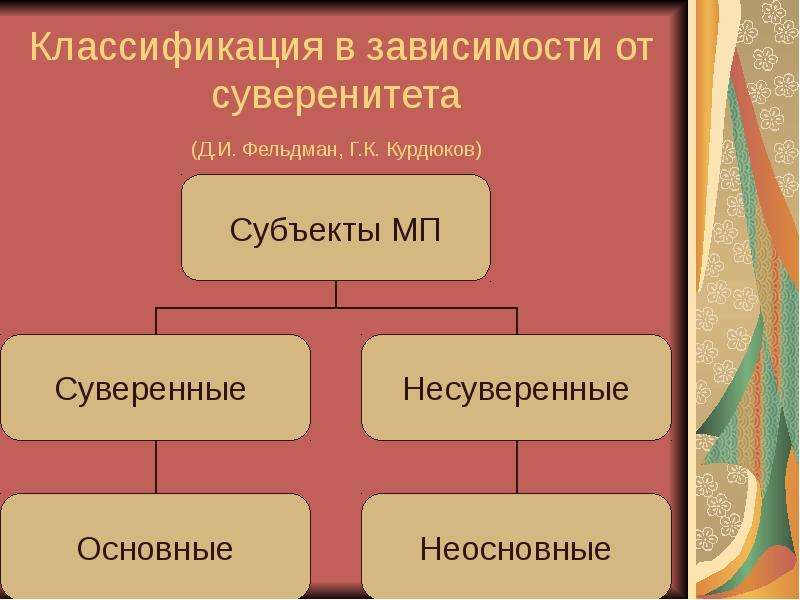 Классификация в зависимости от суверенитета

(Д.И. Фельдман, Г.К. Курдюков)

Субъекты МП

Суверенные

Несуверенные

Основные

Неосновные